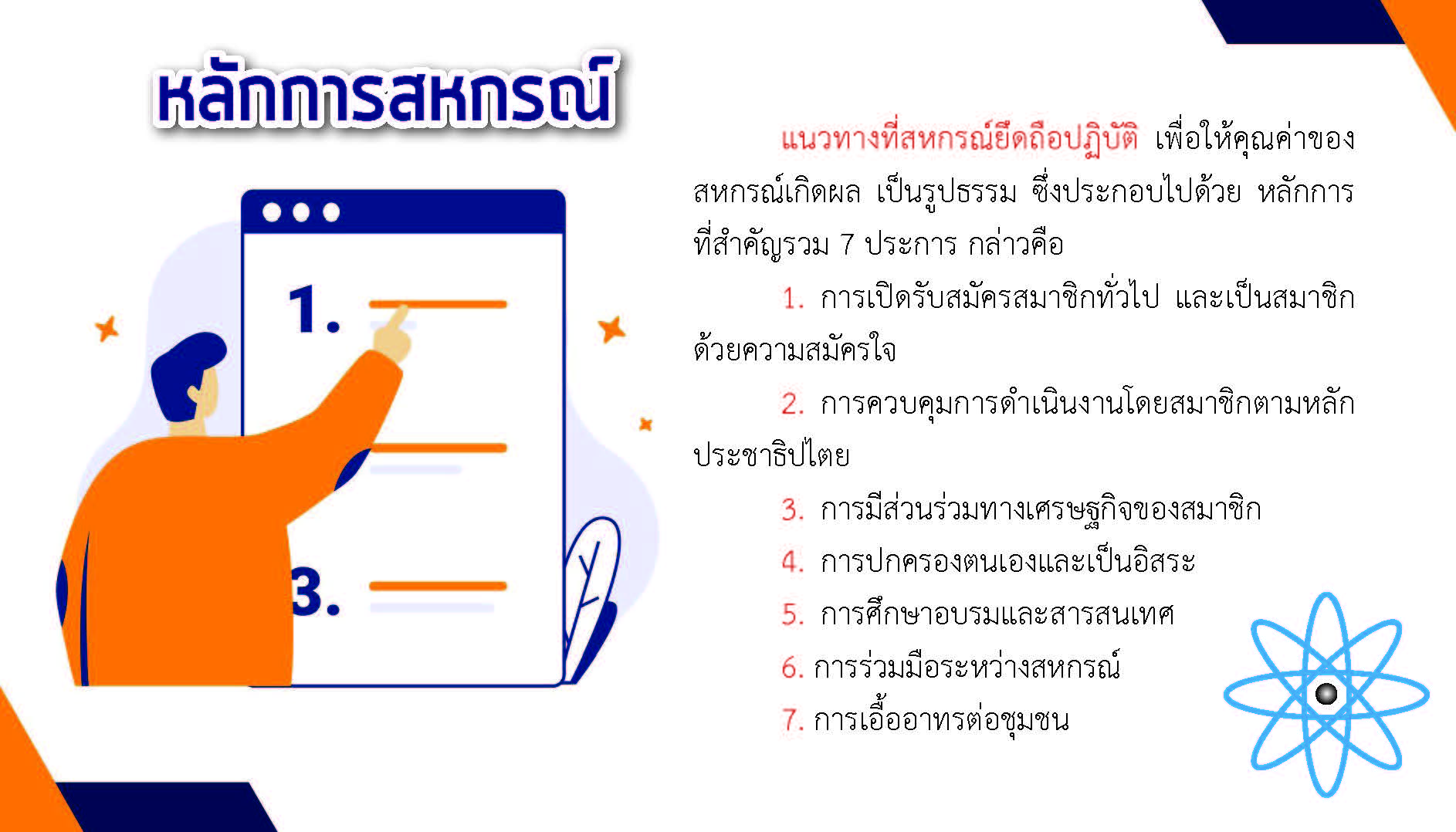 หลักการสหกรณ์

1.

3.

แนวทางที่สหกรณ์ยึดถือปฏิบัติ เพื่อให้คุณค่าของสหกรณ์เกิดผล เป็นรูปธรรม ซึ่งประกอบไปด้วย หลักการที่สำคัญรวม 7 ประการ กล่าวคือ

1. การเปิดรับสมัครสมาชิกทั่วไป และเป็นสมาชิกด้วยความสมัครใจ

2. การควบคุมการดำเนินงานโดยสมาชิกตามหลักประชาธิปไตย

3. การมีส่วนร่วมทางเศรษฐกิจของสมาชิก

4. การปกครองตนเองและเป็นอิสระ

5. การศึกษาอบรมและสารสนเทศ

6. การร่วมมือระหว่างสหกรณ์

7. การเอื้ออาทรต่อชุมชน